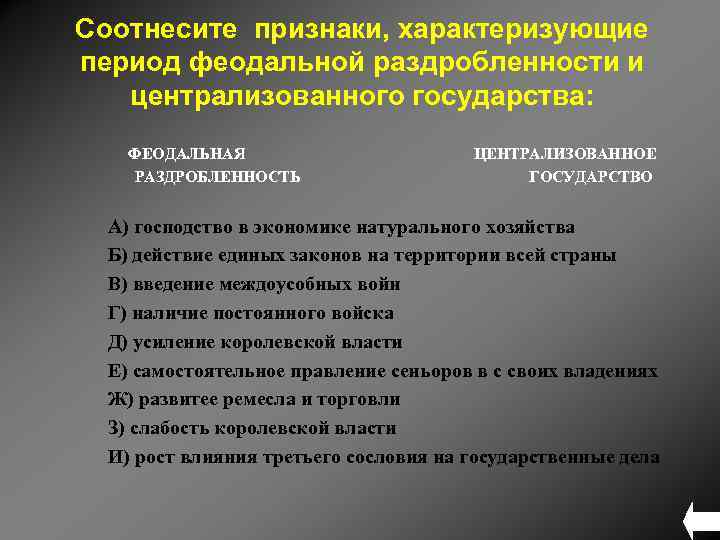 Соотнесите признаки, характеризующие период феодальной раздробленности и централизованного государства:

ФЕОДАЛЬНАЯ РАЗДРОБЛЕННОСТЬ

ЦЕНТРАЛИЗОВАННОЕ ГОСУДАРСТВО

А) господство в экономике натурального хозяйства
Б) действие единых законов на территории всей страны
В) введение междоусобных войн
Г) наличие постоянного войска
Д) усиление королевской власти
Е) самостоятельное правление сеньоров в с своих владениях
Ж) развитее ремесла и торговли
З) слабость королевской власти
И) рост влияния третьего сословия на государственные дела